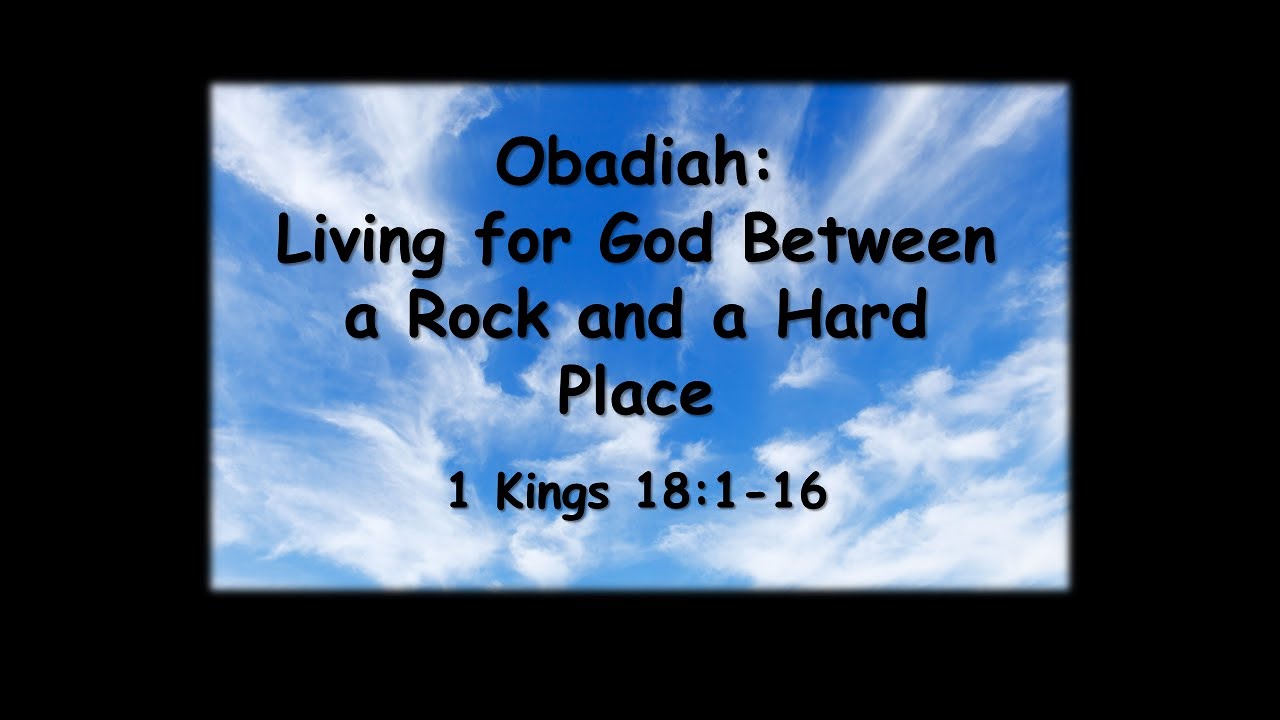 Obadiah:
Living for God Between a Rock and a Hard Place

1 Kings 18:1-16